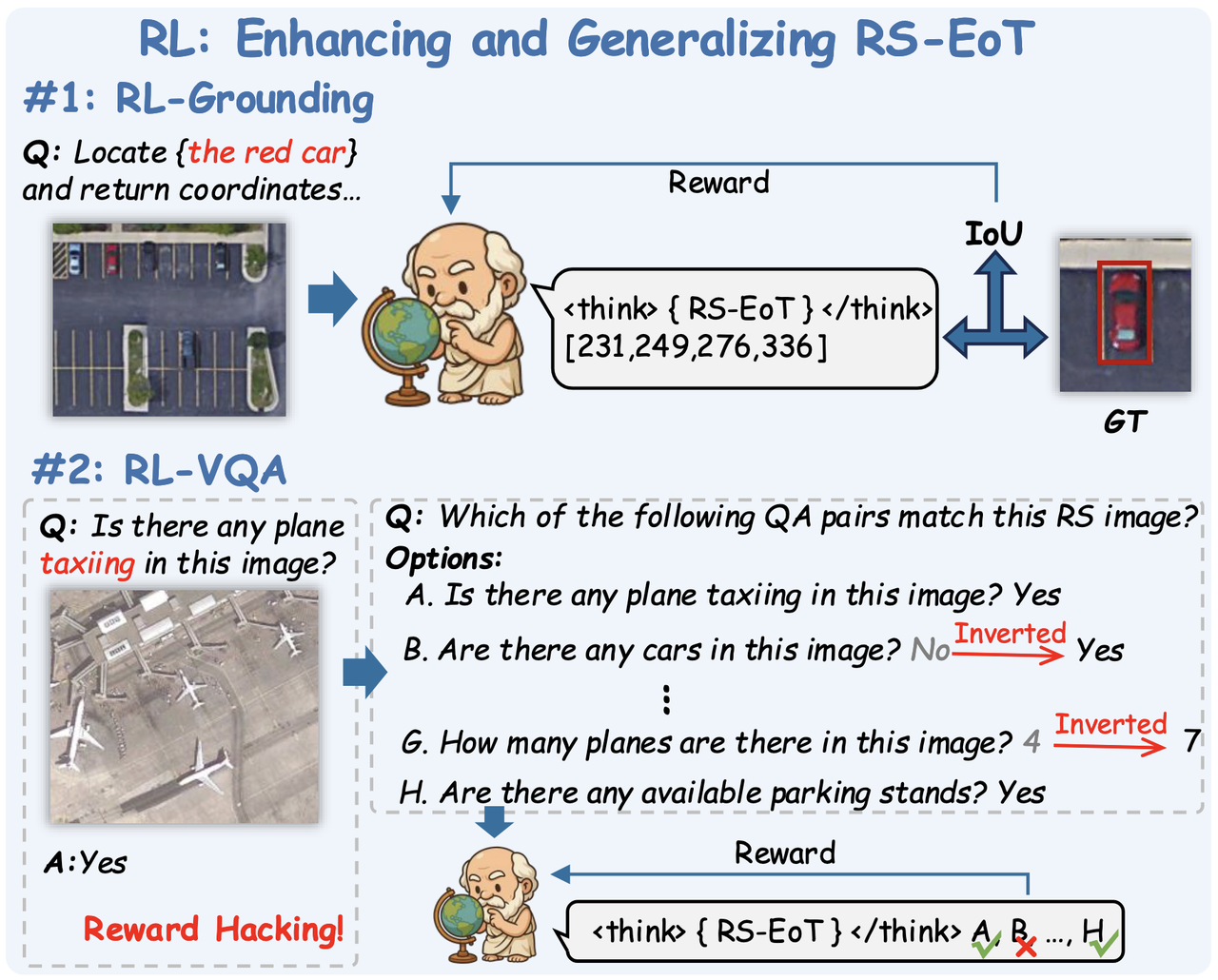 RL: Enhancing and Generalizing RS-EoT

#1: RL-Grounding

Q: Locate {the red car} and return coordinates…

Reward

IoU

<think> { RS-EoT } </think>
[231,249,276,336]

GT

#2: RL-VQA

Q: Is there any plane taxiing in this image?

A:Yes

Reward Hacking!

Q: Which of the following QA pairs match this RS image?
Options:
A. Is there any plane taxiing in this image? Yes
B. Are there any cars in this image? No Inverted Yes
⋮
G. How many planes are there in this image? 4 Inverted 7
H. Are there any available parking stands? Yes

Reward

<think> { RS-EoT } </think> A, B, …, H